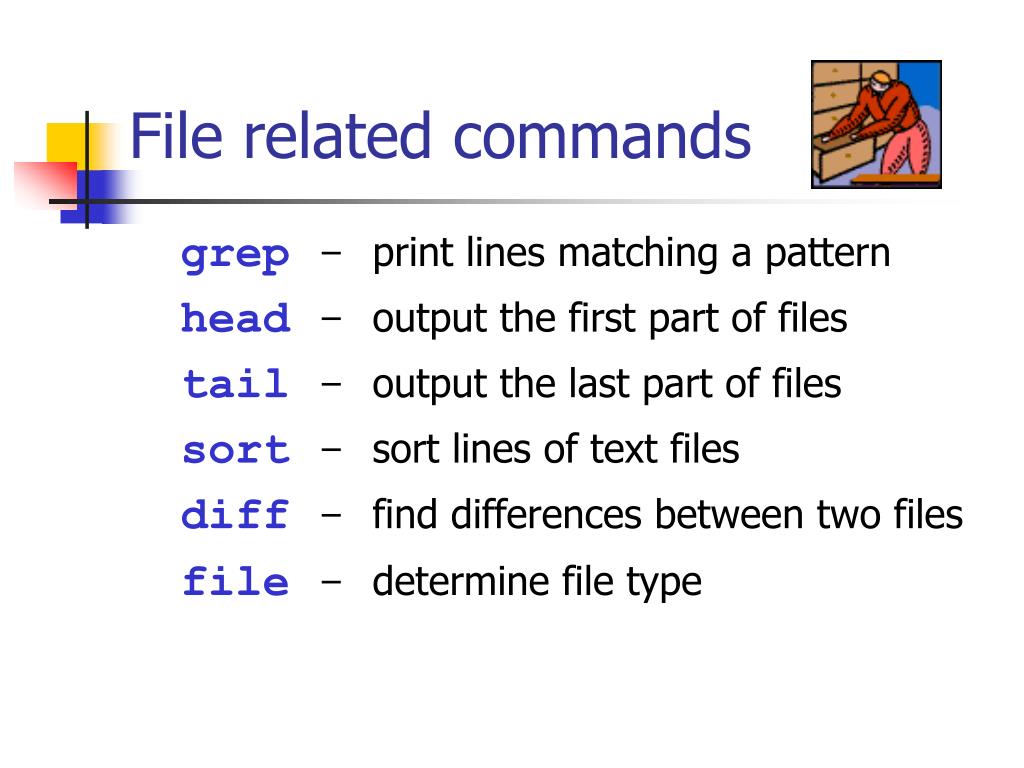 File related commands

grep – print lines matching a pattern
head – output the first part of files
tail – output the last part of files
sort – sort lines of text files
diff – find differences between two files
file – determine file type